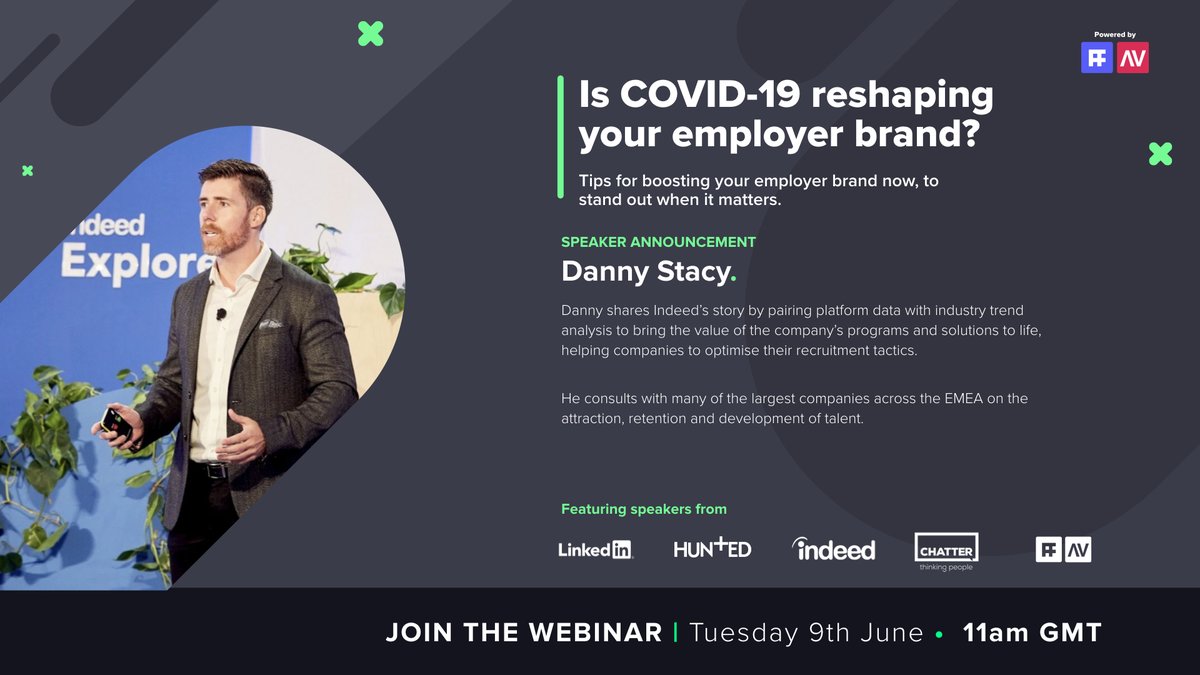 Powered by

Is COVID-19 reshaping your employer brand?

Tips for boosting your employer brand now, to stand out when it matters.

ndeed
Explore

SPEAKER ANNOUNCEMENT

Danny Stacy.

Danny shares Indeed's story by pairing platform data with industry trend analysis to bring the value of the company's programs and solutions to life, helping companies to optimise their recruitment tactics.

He consults with many of the largest companies across the EMEA on the attraction, retention and development of talent.

Featuring speakers from

LinkedIn HUNTED indeed CHATTER thinking people

JOIN THE WEBINAR | Tuesday 9th June • 11am GMT